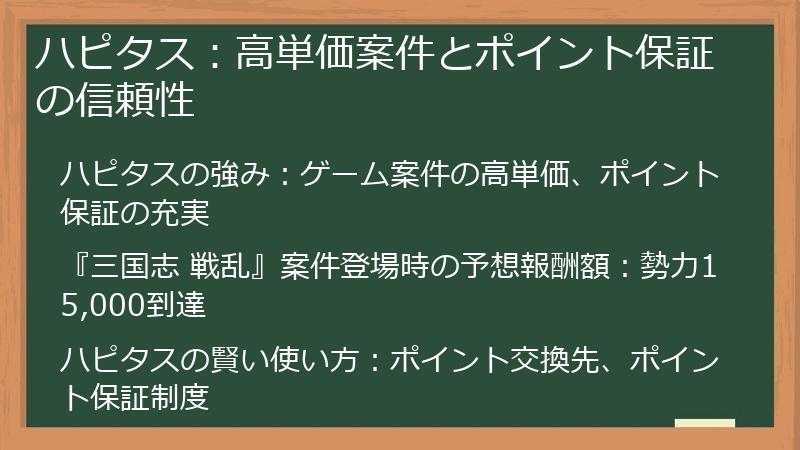 ハピタス：高単価案件とポイント保証の信頼性

ハピタスの強み：ゲーム案件の高単価、ポイント保証の充実

『三国志 戦乱』案件登場時の予想報酬額：勢力15,000到達

ハピタスの賢い使い方：ポイント交換先、ポイント保証制度